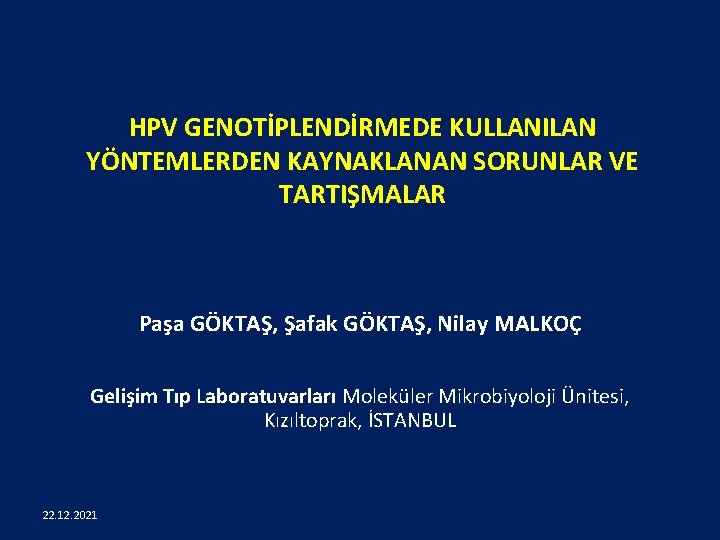 HPV GENOTİPLENDİRMEDE KULLANILAN YÖNTEMLERDEN KAYNAKLANAN SORUNLAR VE TARTIŞMALAR

Paşa GÖKTAŞ, Şafak GÖKTAŞ, Nilay MALKOÇ

Gelişim Tıp Laboratuvarları Moleküler Mikrobiyoloji Ünitesi, Kızıltoprak, İSTANBUL

22.12.2021